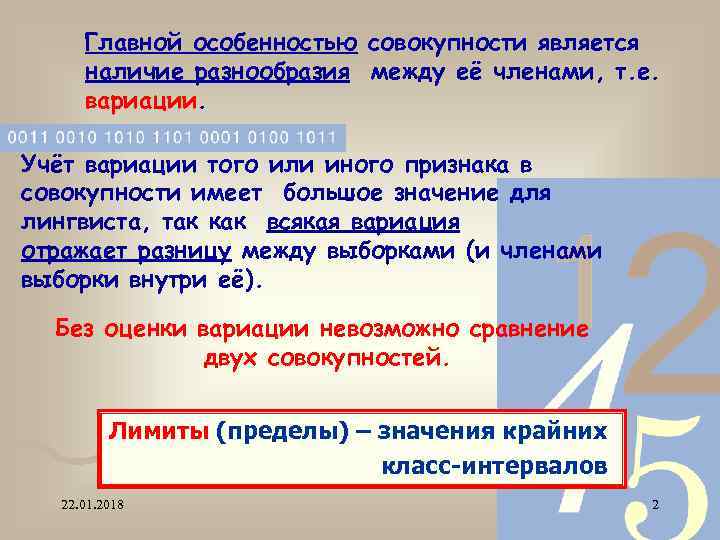 Главной особенностью совокупности является наличие разнообразия между её членами, т.е. вариации.

0011 0010 1010 1101 0001 0100 1011

Учёт вариации того или иного признака в совокупности имеет большое значение для лингвиста, так как всякая вариация отражает разницу между выборками (и членами выборки внутри её).

Без оценки вариации невозможно сравнение двух совокупностей.

Лимиты (пределы) – значения крайних класс-интервалов

22.01.2018

2